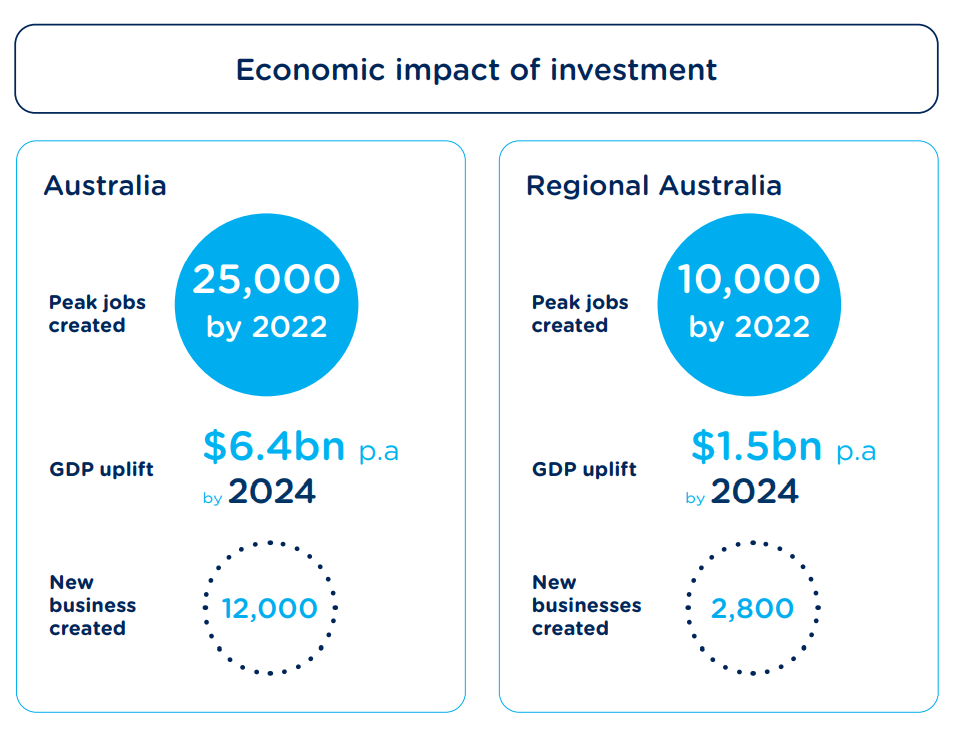 Economic impact of investment

Australia

Peak jobs created

25,000 by 2022

GDP uplift

\$6.4bn p.a by 2024

New business created

12,000

Regional Australia

Peak jobs created

10,000 by 2022

GDP uplift

\$1.5bn p.a by 2024

New businesses created

2,800